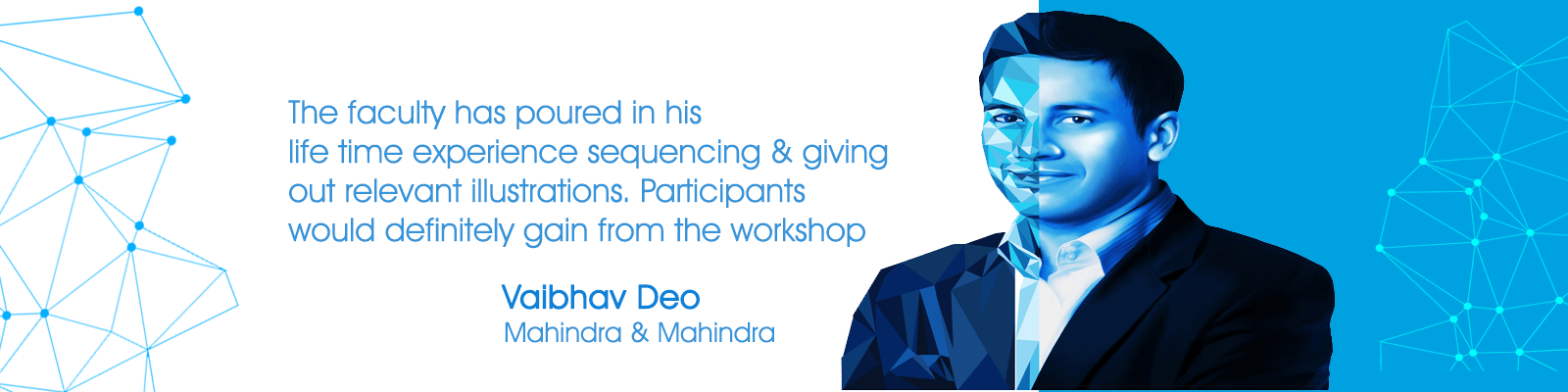 The faculty has poured in his life time experience sequencing & giving out relevant illustrations. Participants would definitely gain from the workshop

Vaibhav Deo
Mahindra & Mahindra